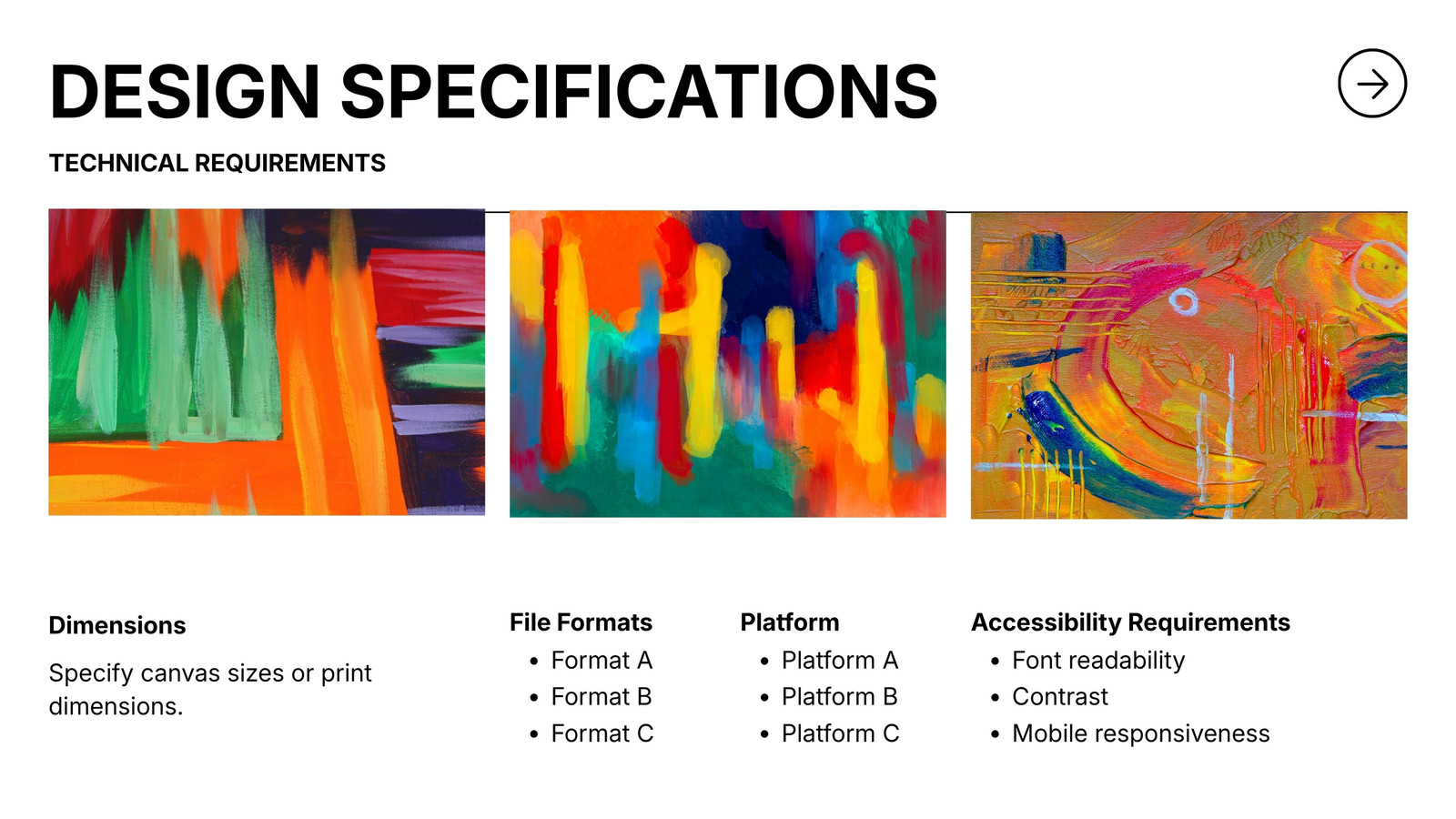 DESIGN SPECIFICATIONS

TECHNICAL REQUIREMENTS

Dimensions

Specify canvas sizes or print dimensions.

File Formats
• Format A
• Format B
• Format C

Platform
• Platform A
• Platform B
• Platform C

Accessibility Requirements
• Font readability
• Contrast
• Mobile responsiveness